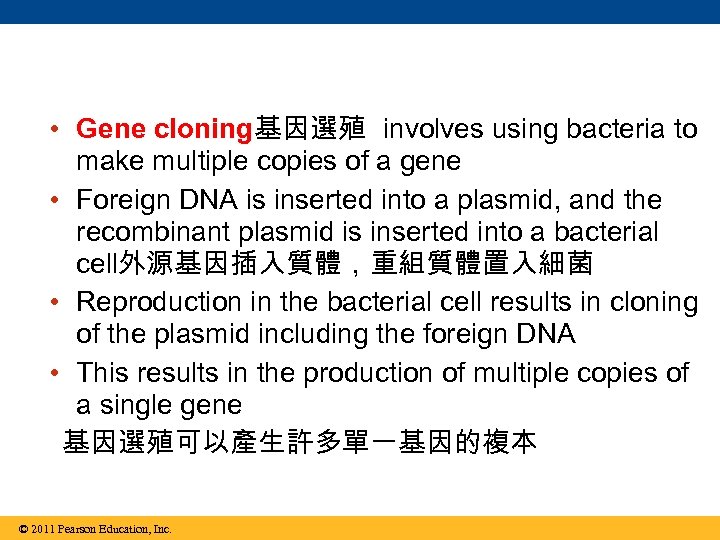 • Gene cloning基因選殖 involves using bacteria to make multiple copies of a gene

• Foreign DNA is inserted into a plasmid, and the recombinant plasmid is inserted into a bacterial cell外源基因插入質體，重組質體置入細菌

• Reproduction in the bacterial cell results in cloning of the plasmid including the foreign DNA

• This results in the production of multiple copies of a single gene

基因選殖可以產生許多單一基因的複本

© 2011 Pearson Education, Inc.